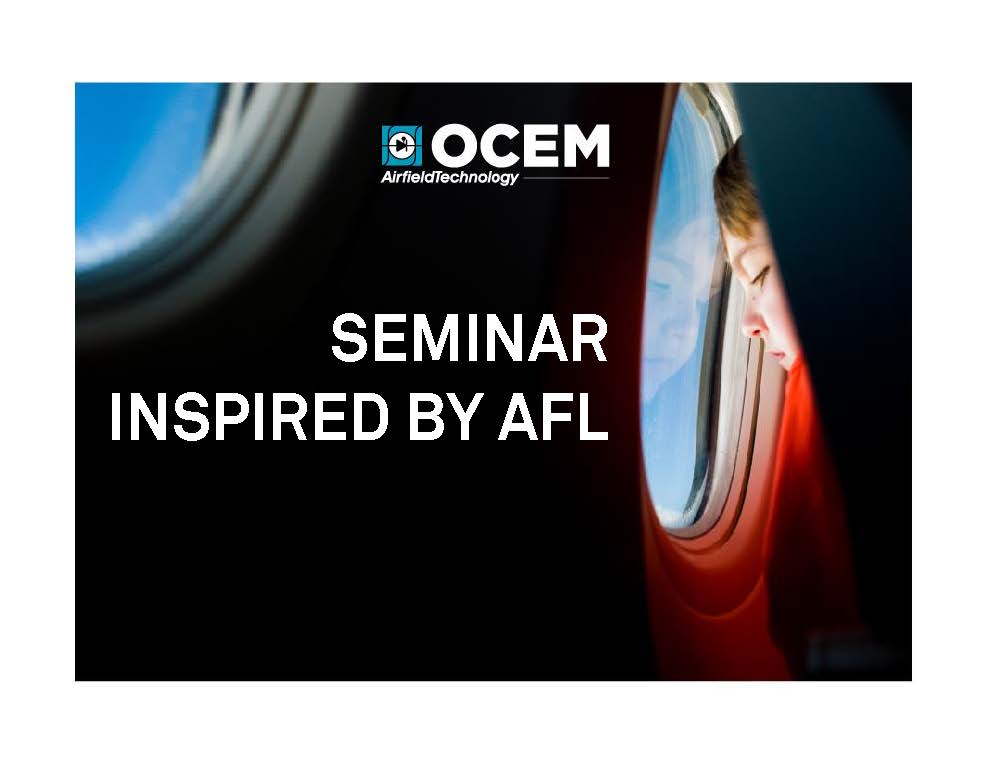 OCEM
AirfieldTechnology

SEMINAR
INSPIRED BY AFL